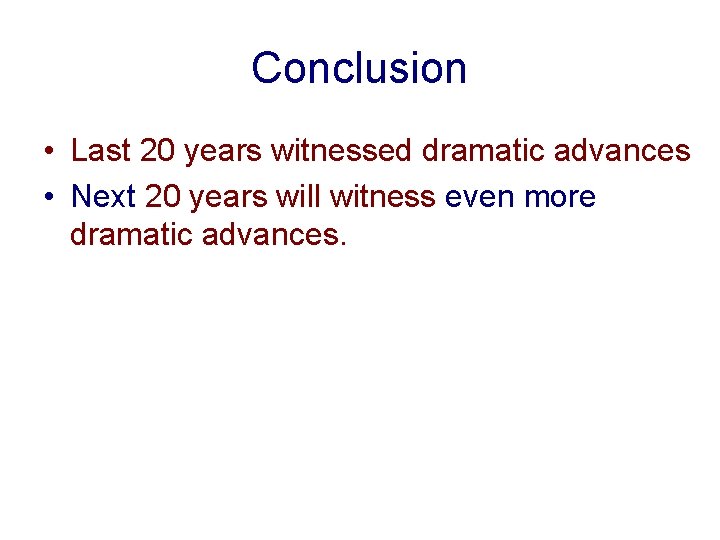 Conclusion

• Last 20 years witnessed dramatic advances
• Next 20 years will witness even more dramatic advances.